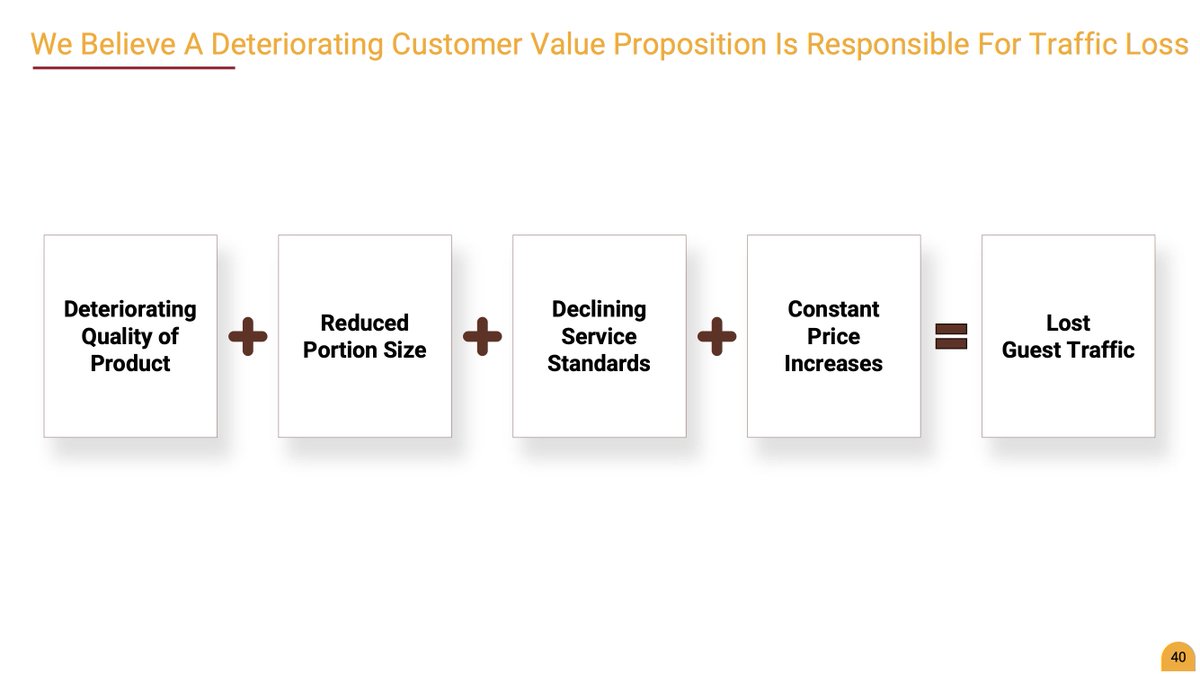 We Believe A Deteriorating Customer Value Proposition Is Responsible For Traffic Loss

Deteriorating Quality of Product + Reduced Portion Size + Declining Service Standards + Constant Price Increases = Lost Guest Traffic

40